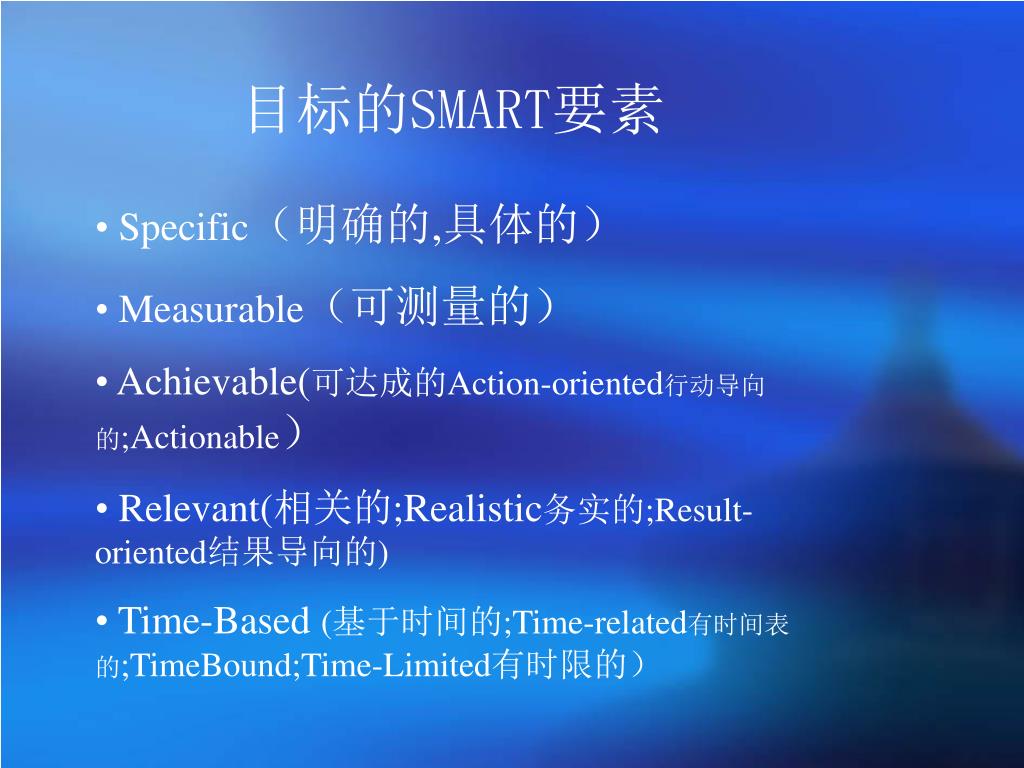 目标的SMART要素

• Specific（明确的,具体的）

• Measurable（可测量的）

• Achievable(可达成的Action-oriented行动导向的;Actionable）

• Relevant(相关的;Realistic务实的;Result-oriented结果导向的)

• Time-Based (基于时间的;Time-related有时间表的;TimeBound;Time-Limited有时限的）